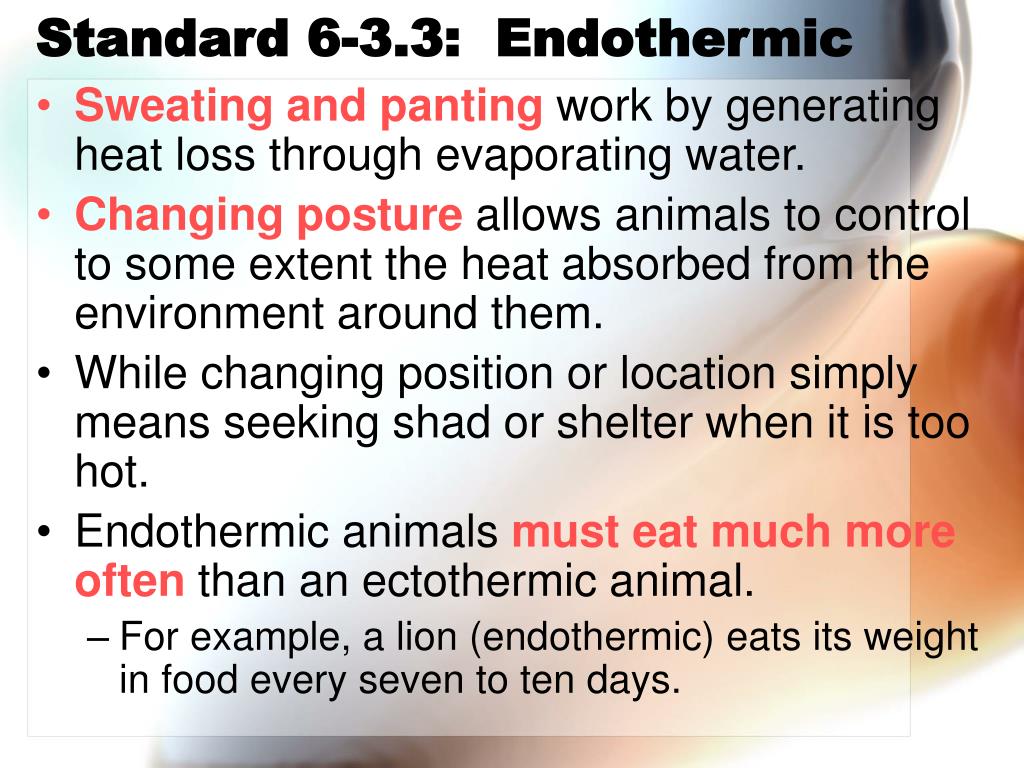 Standard 6-3.3: Endothermic

• Sweating and panting work by generating heat loss through evaporating water.
• Changing posture allows animals to control to some extent the heat absorbed from the environment around them.
• While changing position or location simply means seeking shad or shelter when it is too hot.
• Endothermic animals must eat much more often than an ectothermic animal.
– For example, a lion (endothermic) eats its weight in food every seven to ten days.